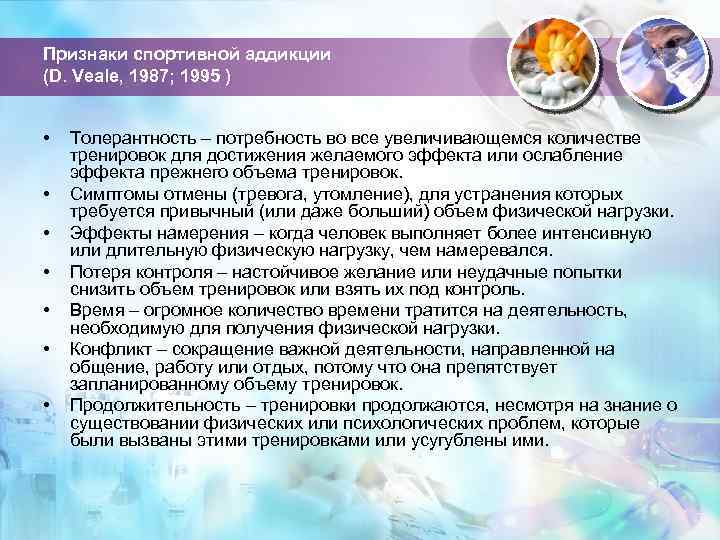 Признаки спортивной аддикции
(D. Veale, 1987; 1995 )

• Толерантность – потребность во все увеличивающемся количестве тренировок для достижения желаемого эффекта или ослабление эффекта прежнего объема тренировок.
• Симптомы отмены (тревога, утомление), для устранения которых требуется привычный (или даже больший) объем физической нагрузки.
• Эффекты намерения – когда человек выполняет более интенсивную или длительную физическую нагрузку, чем намеревался.
• Потеря контроля – настойчивое желание или неудачные попытки снизить объем тренировок или взять их под контроль.
• Время – огромное количество времени тратится на деятельность, необходимую для получения физической нагрузки.
• Конфликт – сокращение важной деятельности, направленной на общение, работу или отдых, потому что она препятствует запланированному объему тренировок.
• Продолжительность – тренировки продолжаются, несмотря на знание о существовании физических или психологических проблем, которые были вызваны этими тренировками или усугублены ими.